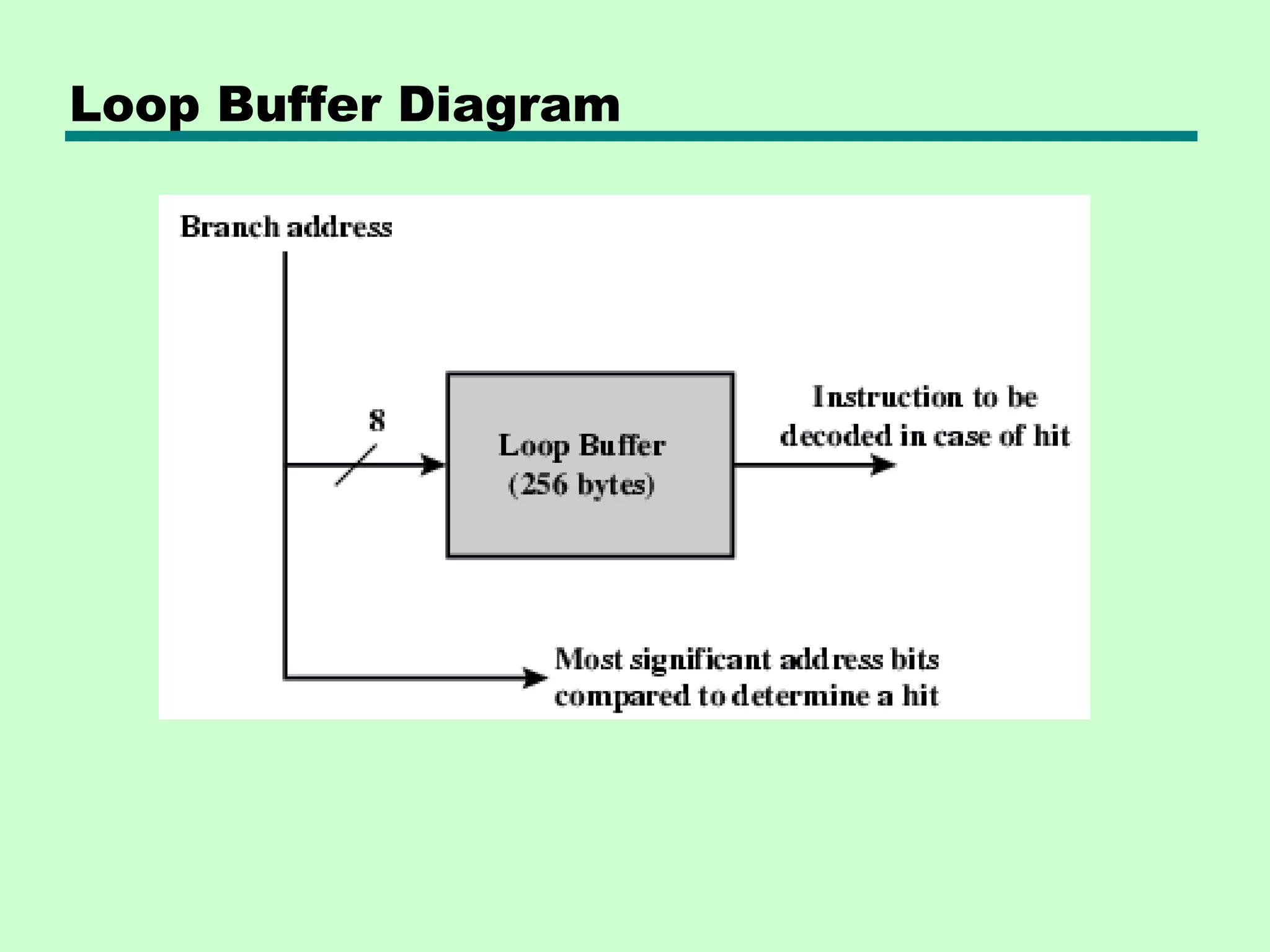 Loop Buffer Diagram

Branch address

8

Loop Buffer
(256 bytes)

Instruction to be decoded in case of hit

Most significant address bits compared to determine a hit